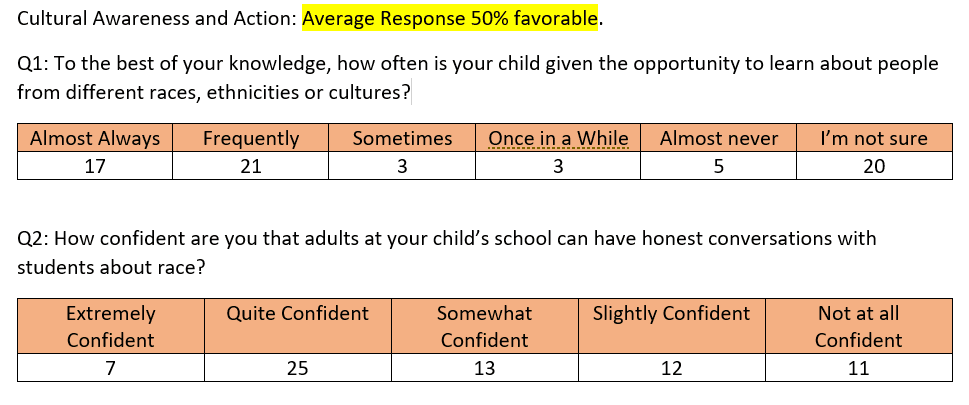 Cultural Awareness and Action: Average Response 50% favorable.

Q1: To the best of your knowledge, how often is your child given the opportunity to learn about people from different races, ethnicities or cultures?

| Almost Always | Frequently | Sometimes | Once in a While | Almost never | I'm not sure |
|---|---|---|---|---|---|
| 17 | 21 | 3 | 3 | 5 | 20 |

Q2: How confident are you that adults at your child's school can have honest conversations with students about race?

| Extremely Confident | Quite Confident | Somewhat Confident | Slightly Confident | Not at all Confident |
|---|---|---|---|---|
| 7 | 25 | 13 | 12 | 11 |